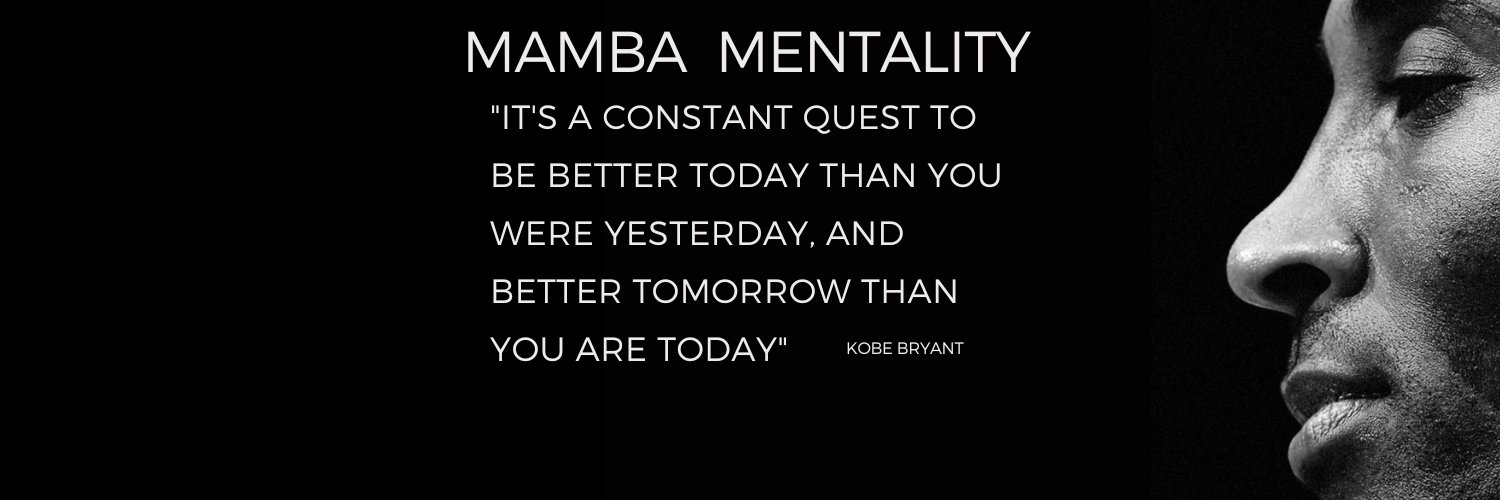 MAMBA MENTALITY

"IT'S A CONSTANT QUEST TO BE BETTER TODAY THAN YOU WERE YESTERDAY, AND BETTER TOMORROW THAN YOU ARE TODAY" KOBE BRYANT